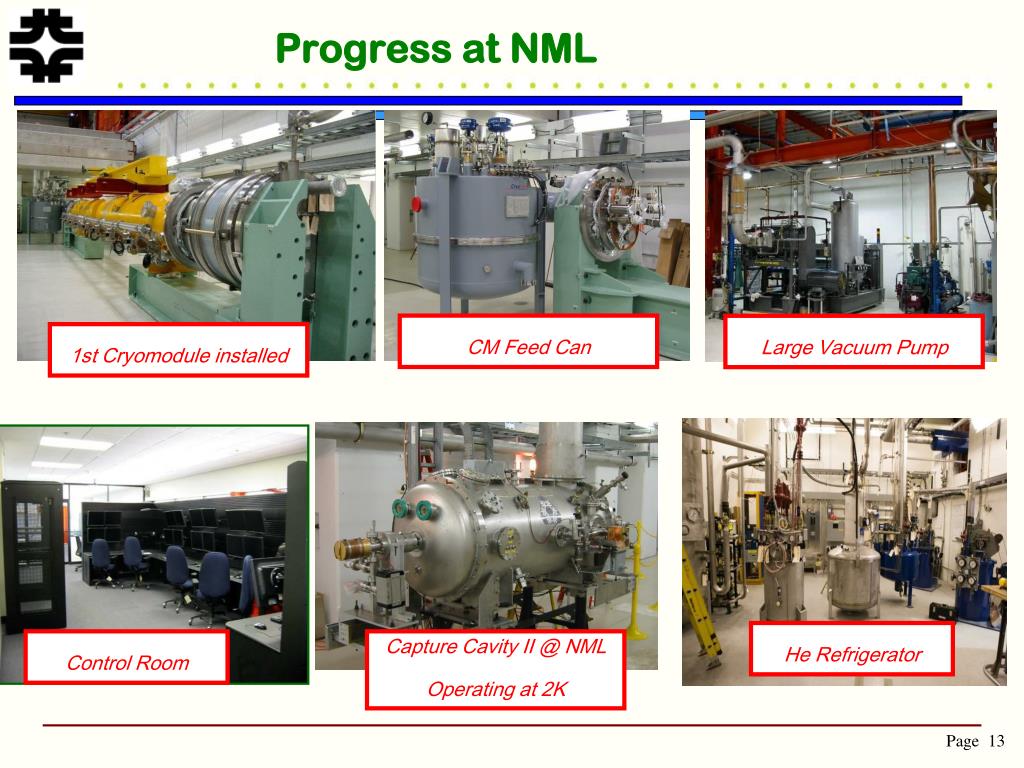 Progress at NML

1st Cryomodule installed

CM Feed Can

Large Vacuum Pump

Control Room

Capture Cavity II @ NML

Operating at 2K

He Refrigerator

Page 13